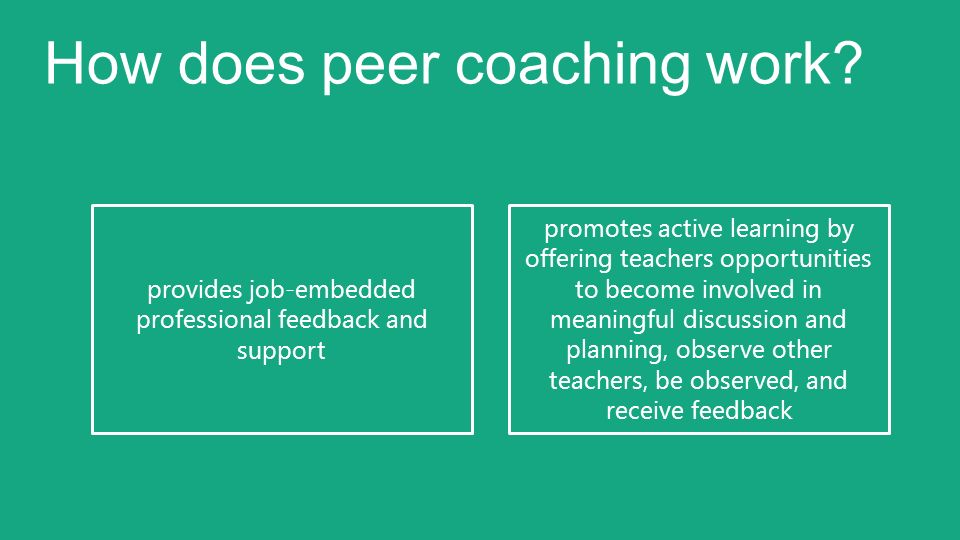 How does peer coaching work?

provides job-embedded professional feedback and support

promotes active learning by offering teachers opportunities to become involved in meaningful discussion and planning, observe other teachers, be observed, and receive feedback